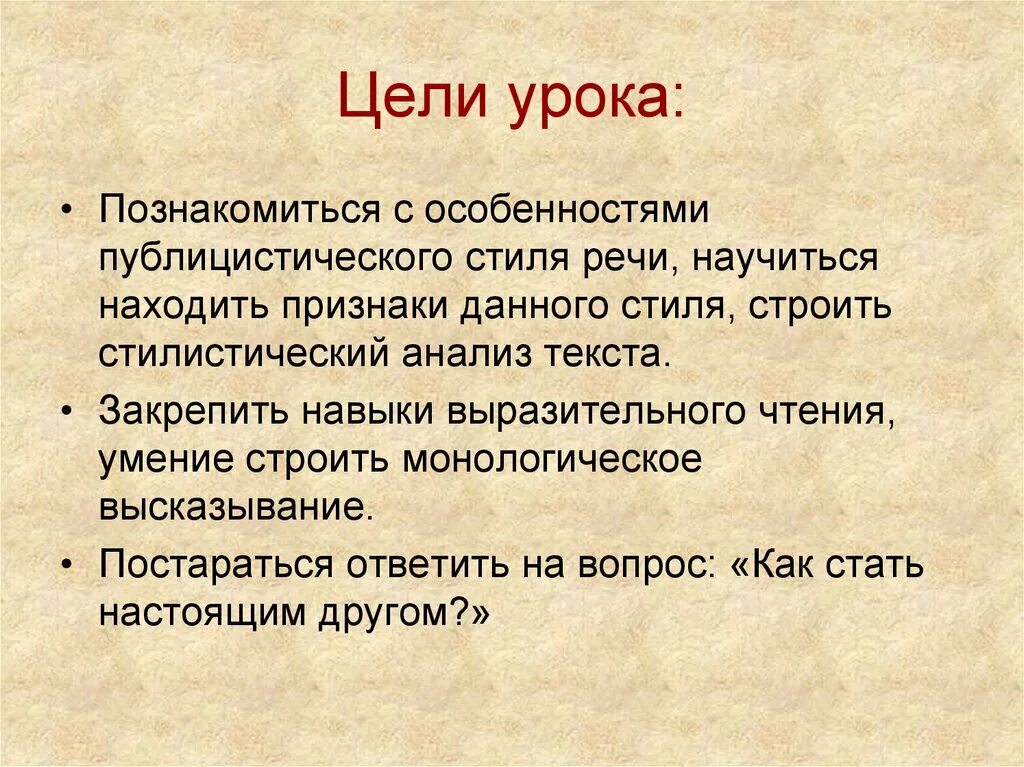 Цели урока:

• Познакомиться с особенностями публицистического стиля речи, научиться находить признаки данного стиля, строить стилистический анализ текста.
• Закрепить навыки выразительного чтения, умение строить монологическое высказывание.
• Постараться ответить на вопрос: «Как стать настоящим другом?»